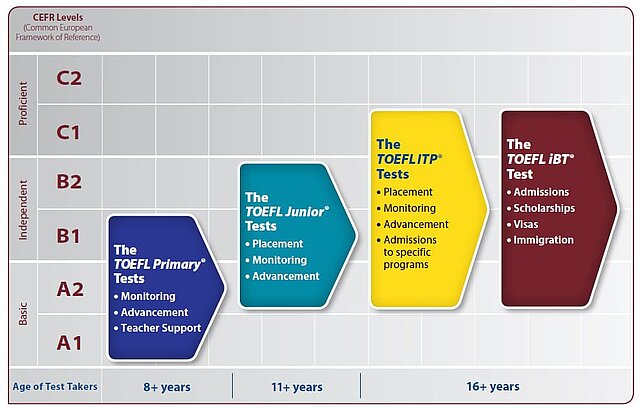 CEFR Levels
(Common European Framework of Reference)

Proficient
C2
C1

Independent
B2
B1

Basic
A2
A1

The TOEFL Primary® Tests
• Monitoring
• Advancement
• Teacher Support

The TOEFL Junior® Tests
• Placement
• Monitoring
• Advancement

The TOEFL ITP® Tests
• Placement
• Monitoring
• Advancement
• Admissions to specific programs

The TOEFL iBT® Test
• Admissions
• Scholarships
• Visas
• Immigration

Age of Test Takers
8+ years
11+ years
16+ years